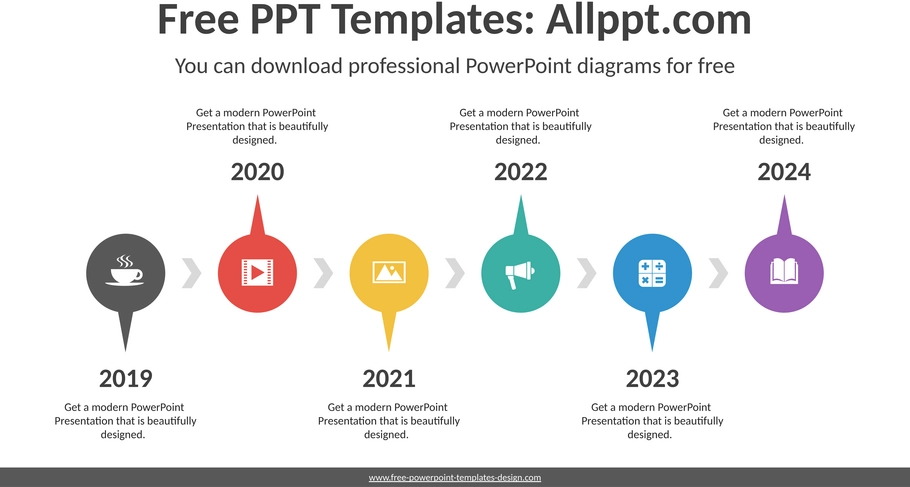 Free PPT Templates: Allppt.com

You can download professional PowerPoint diagrams for free

Get a modern PowerPoint Presentation that is beautifully designed.

2020

Get a modern PowerPoint Presentation that is beautifully designed.

2022

Get a modern PowerPoint Presentation that is beautifully designed.

2024

2019

Get a modern PowerPoint Presentation that is beautifully designed.

2021

Get a modern PowerPoint Presentation that is beautifully designed.

2023

Get a modern PowerPoint Presentation that is beautifully designed.

www.free-powerpoint-templates-design.com